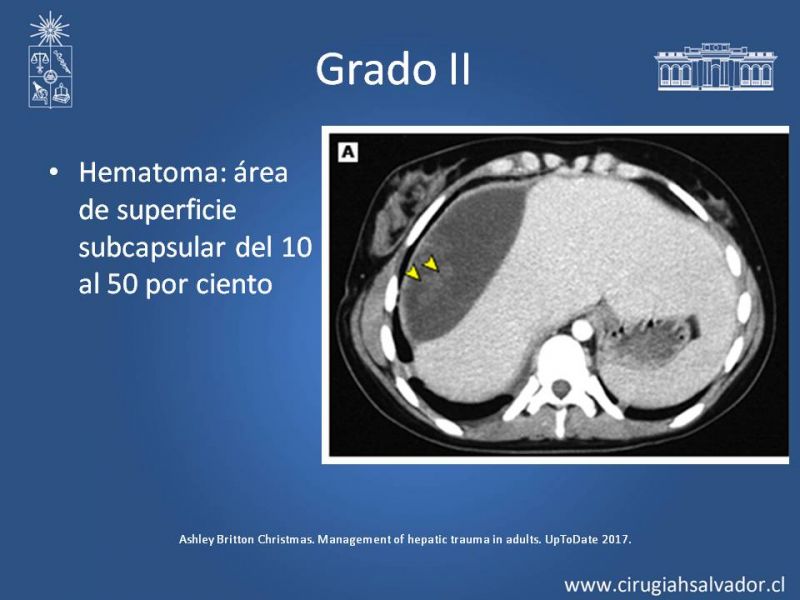 Grado II

• Hematoma: área de superficie subcapsular del 10 al 50 por ciento

A

Ashley Britton Christmas. Management of hepatic trauma in adults. UpToDate 2017.

www.cirugiahsalvador.cl